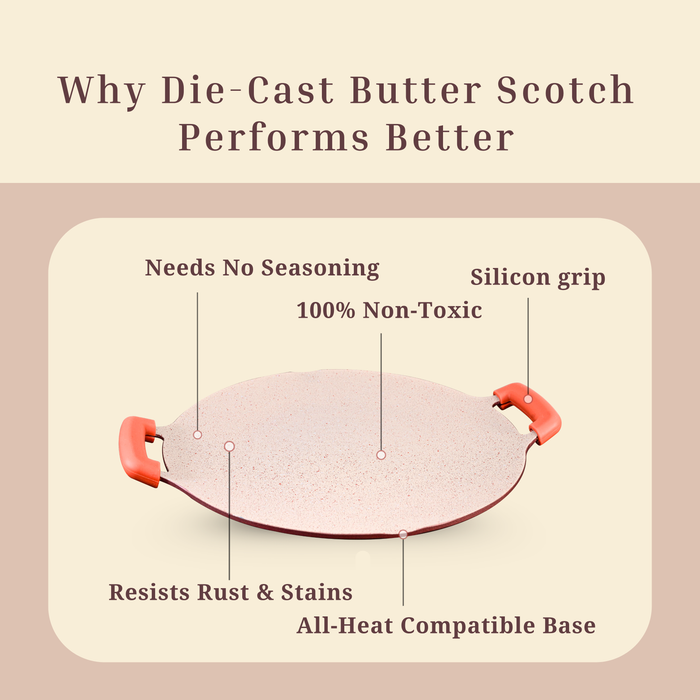 Why Die-Cast Butter Scotch Performs Better

Needs No Seasoning

Silicon grip

100% Non-Toxic

Resists Rust & Stains

All-Heat Compatible Base